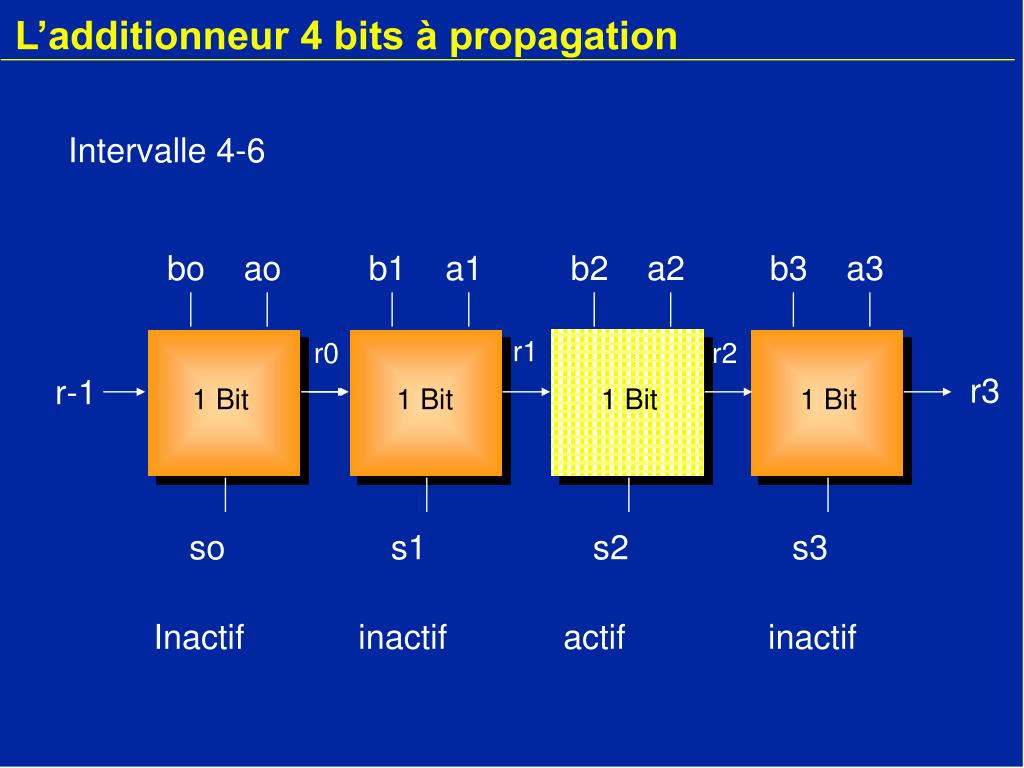 L’additionneur 4 bits à propagation

Intervalle 4-6

bo ao b1 a1 b2 a2 b3 a3

r-1 1 Bit r0 1 Bit r1 1 Bit r2 1 Bit r3

so s1 s2 s3

Inactif inactif actif inactif